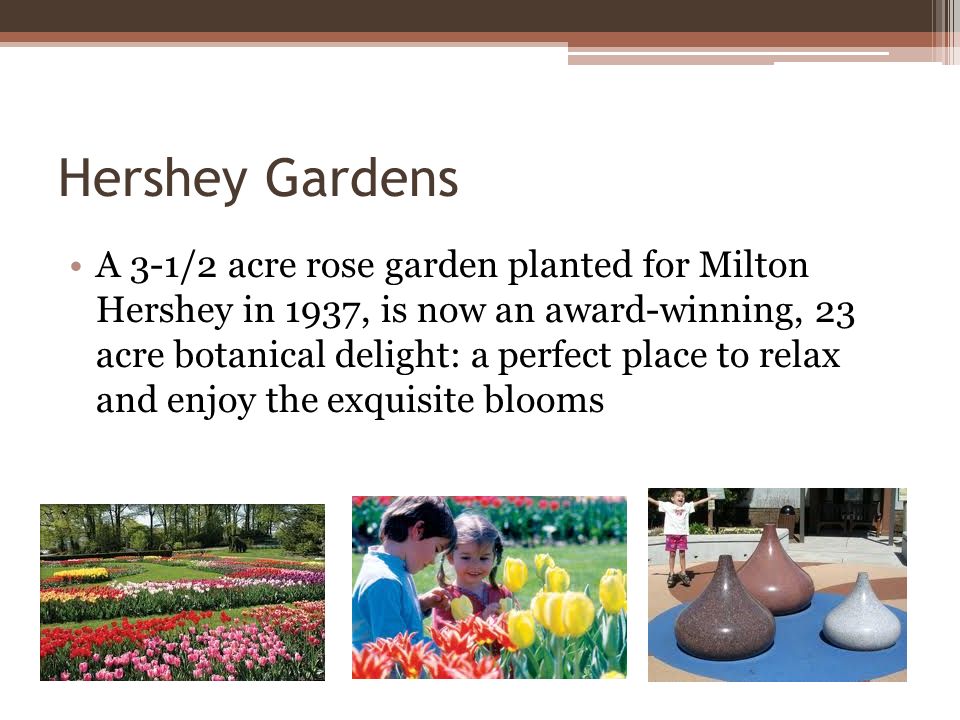 Hershey Gardens

• A 3-1/2 acre rose garden planted for Milton Hershey in 1937, is now an award-winning, 23 acre botanical delight: a perfect place to relax and enjoy the exquisite blooms